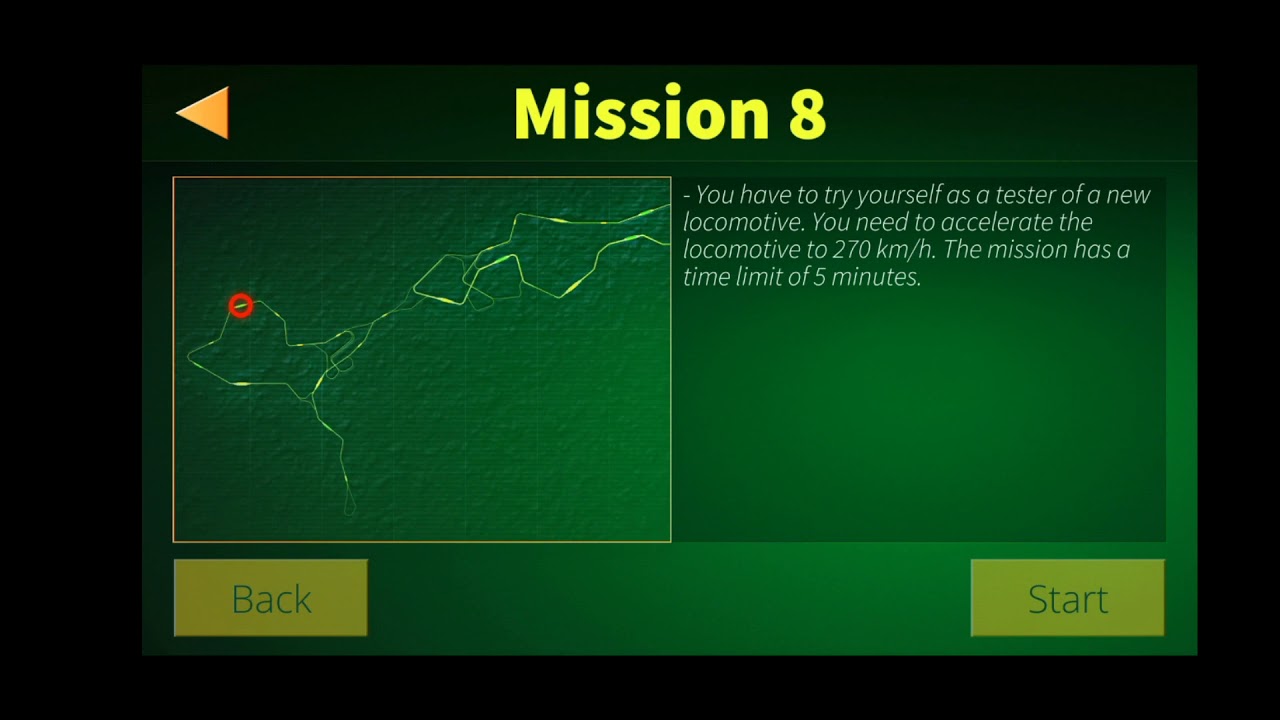 Mission 8

- You have to try yourself as a tester of a new locomotive. You need to accelerate the locomotive to 270 km/h. The mission has a time limit of 5 minutes.

Back

Start